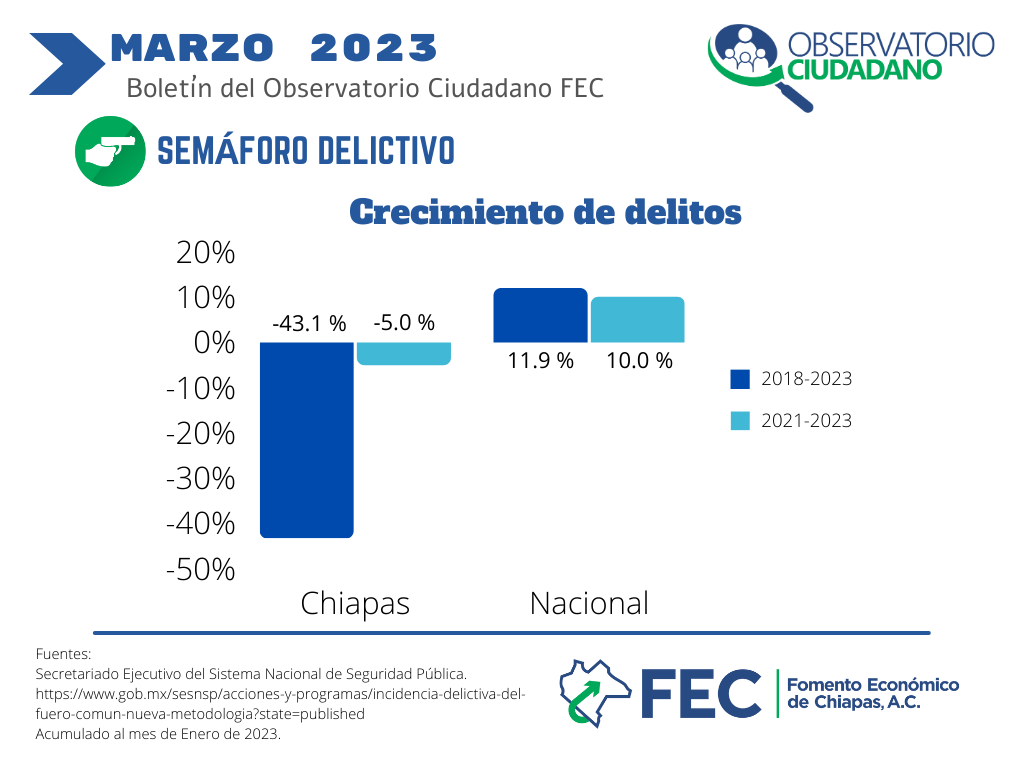 MARZO 2023
Boletín del Observatorio Ciudadano FEC

OBSERVATORIO CIUDADANO

SEMÁFORO DELICTIVO

Crecimiento de delitos

20%
10%
0%
-10%
-20%
-30%
-40%
-50%

-43.1 %
-5.0 %
11.9 %
10.0 %

Chiapas
Nacional

2018-2023
2021-2023

Fuentes:
Secretariado Ejecutivo del Sistema Nacional de Seguridad Pública.
https://www.gob.mx/sesnsp/acciones-y-programas/incidencia-delictiva-del-fuero-comun-nueva-metodologia?state=published
Acumulado al mes de Enero de 2023.

FEC
Fomento Económico de Chiapas, A.C.